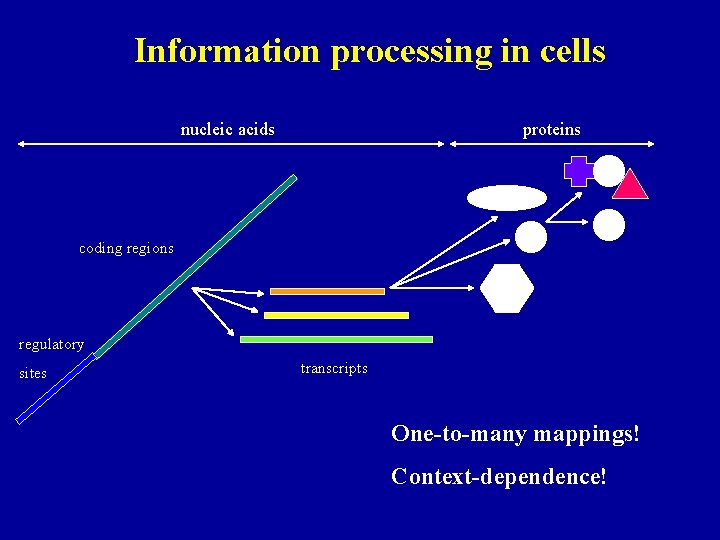 Information processing in cells

nucleic acids

proteins

coding regions

regulatory sites

transcripts

One-to-many mappings!

Context-dependence!